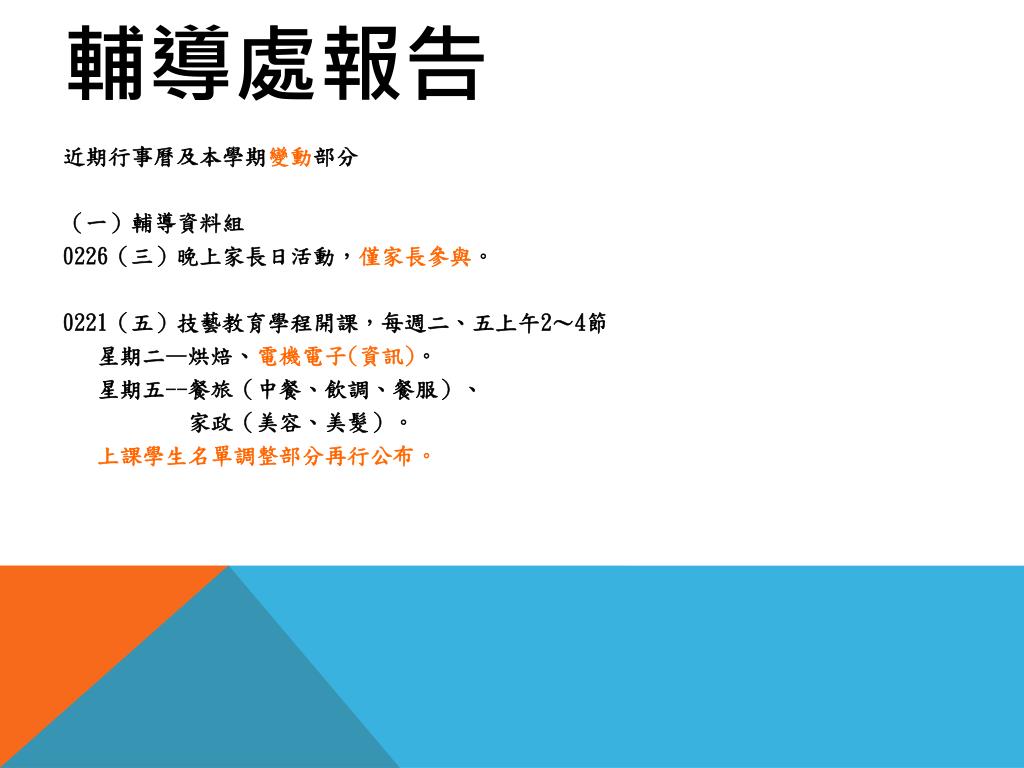 輔導處報告

近期行事曆及本學期變動部分

（一）輔導資料組
0226（三）晚上家長日活動，僅家長參與。

0221（五）技藝教育學程開課，每週二、五上午2～4節
星期二—烘焙、電機電子(資訊)。
星期五--餐旅（中餐、飲調、餐服）、
家政（美容、美髮）。
上課學生名單調整部分再行公布。